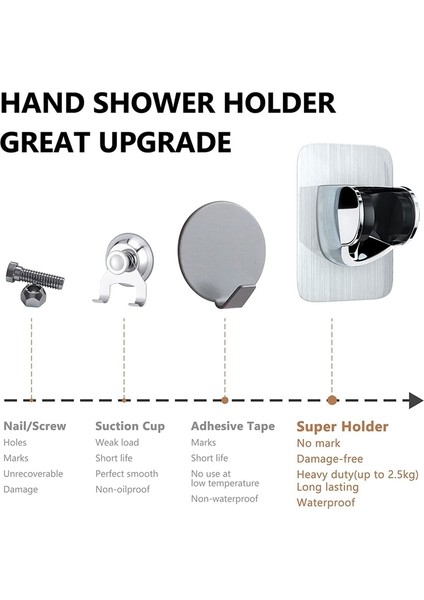 HAND SHOWER HOLDER
GREAT UPGRADE

Nail/Screw
Holes
Marks
Unrecoverable
Damage

Suction Cup
Weak load
Short life
Perfect smooth
Non-oilproof

Adhesive Tape
Marks
Short life
No use at low temperature
Non-waterproof

Super Holder
No mark
Damage-free
Heavy duty(up to 2.5kg)
Long lasting
Waterproof